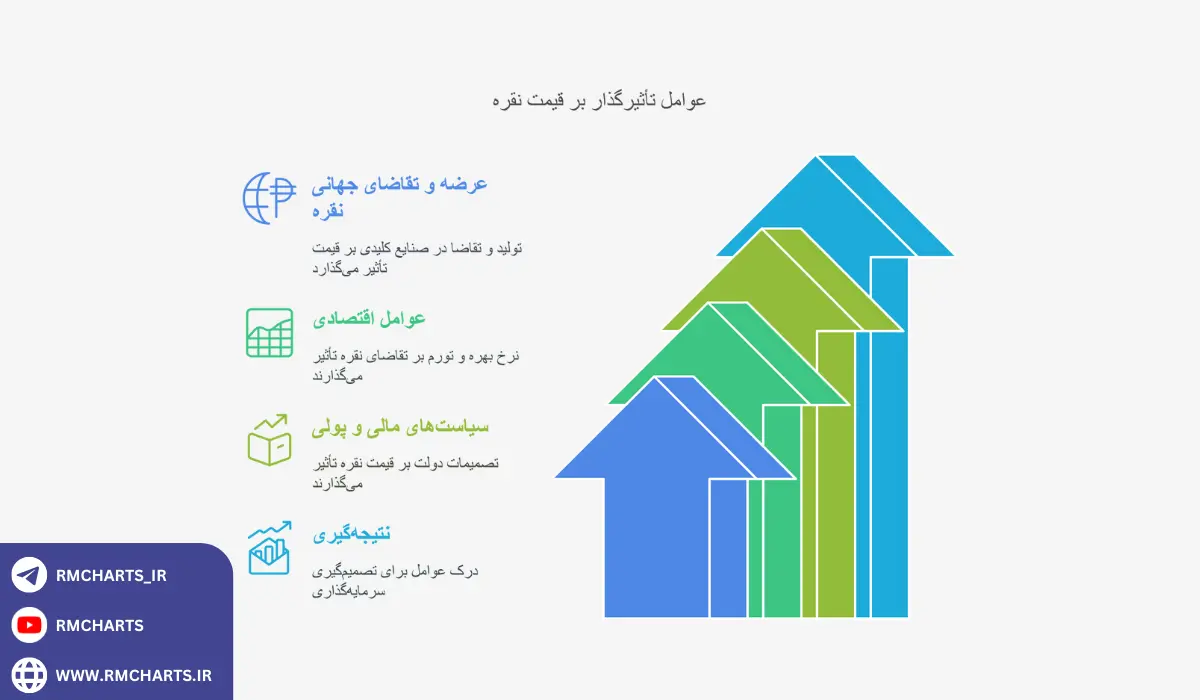 عوامل تأثیرگذار بر قیمت نقره

عرضه و تقاضای جهانی نقره

تولید و تقاضا در صنایع کلیدی بر قیمت تأثیر می‌گذارد

عوامل اقتصادی

نرخ بهره و تورم بر تقاضای نقره تأثیر می‌گذارند

سیاست‌های مالی و پولی

تصمیمات دولت بر قیمت نقره تأثیر می‌گذارند

نتیجه‌گیری

درک عوامل برای تصمیم‌گیری سرمایه‌گذاری

RMCHARTS_IR

RMCHARTS

WWW.RMCHARTS.IR